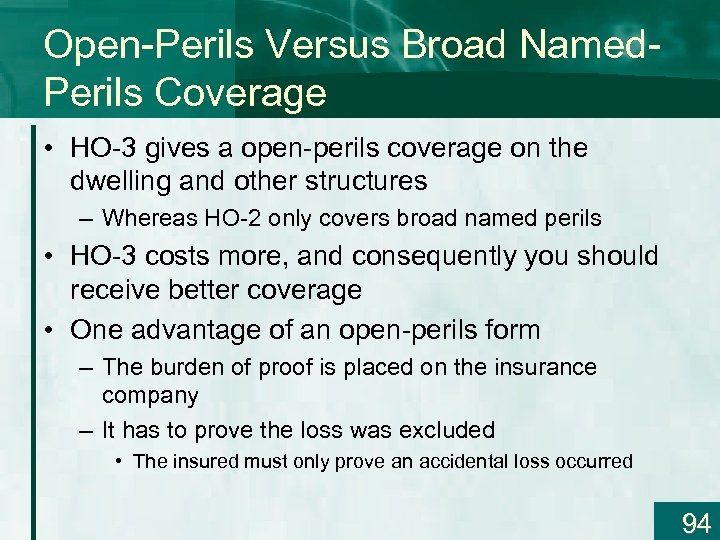 Open-Perils Versus Broad Named-Perils Coverage

• HO-3 gives a open-perils coverage on the dwelling and other structures

– Whereas HO-2 only covers broad named perils

• HO-3 costs more, and consequently you should receive better coverage

• One advantage of an open-perils form

– The burden of proof is placed on the insurance company

– It has to prove the loss was excluded

• The insured must only prove an accidental loss occurred

94